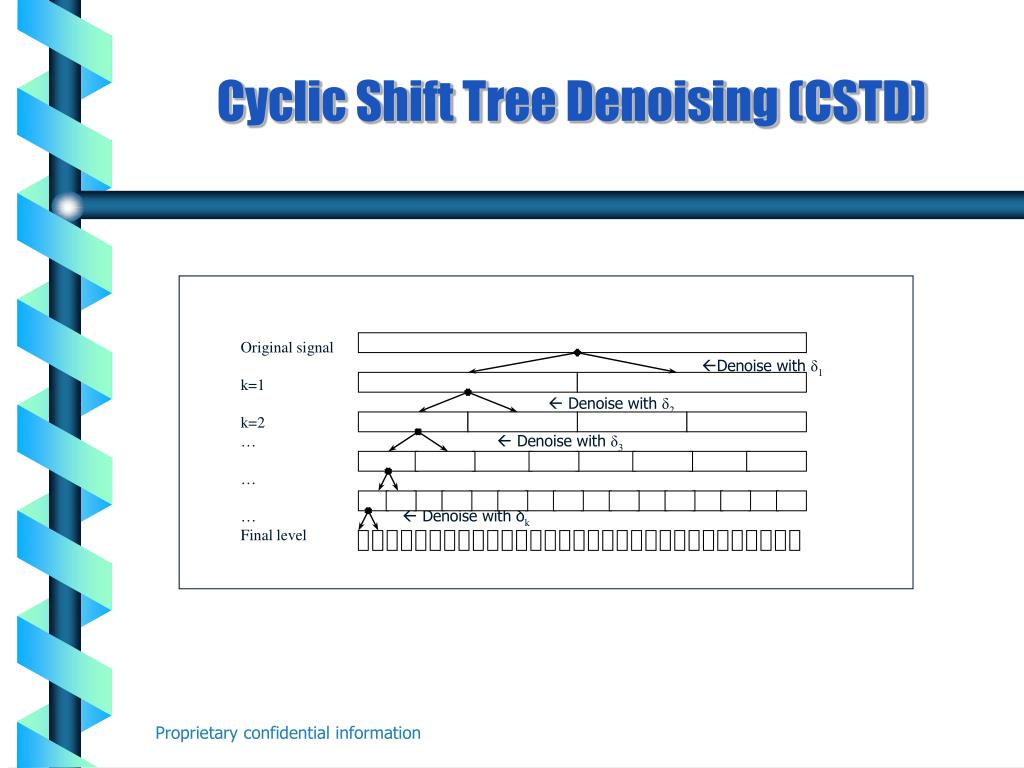 Cyclic Shift Tree Denoising (CSTD)

Original signal

←Denoise with $\delta_1$

k=1

← Denoise with $\delta_2$

k=2

…

← Denoise with $\delta_3$

…

…

← Denoise with $\delta_k$

Final level

Proprietary confidential information